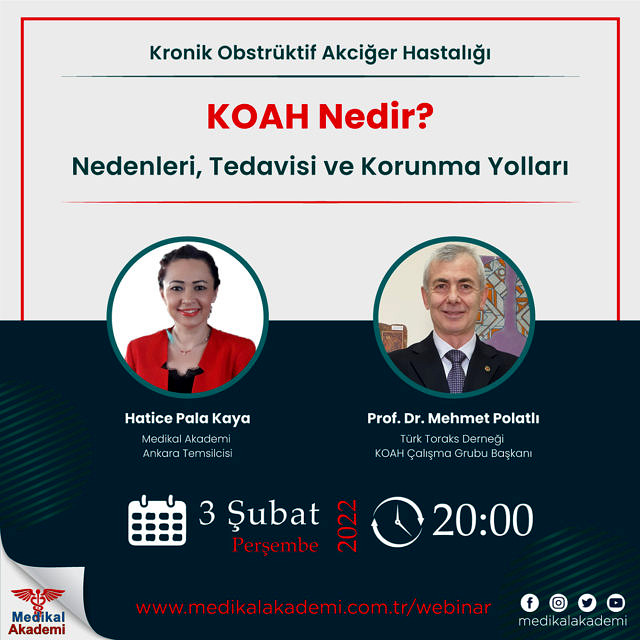 Kronik Obstrüktif Akciğer Hastalığı

KOAH Nedir?

Nedenleri, Tedavisi ve Korunma Yolları

Hatice Pala Kaya
Medikal Akademi
Ankara Temsilcisi

Prof. Dr. Mehmet Polatlı
Türk Toraks Derneği
KOAH Çalışma Grubu Başkanı

3 Şubat
Perşembe
2022

20:00

Medikal Akademi

www.medikalakademi.com.tr/webinar

medikalakademi